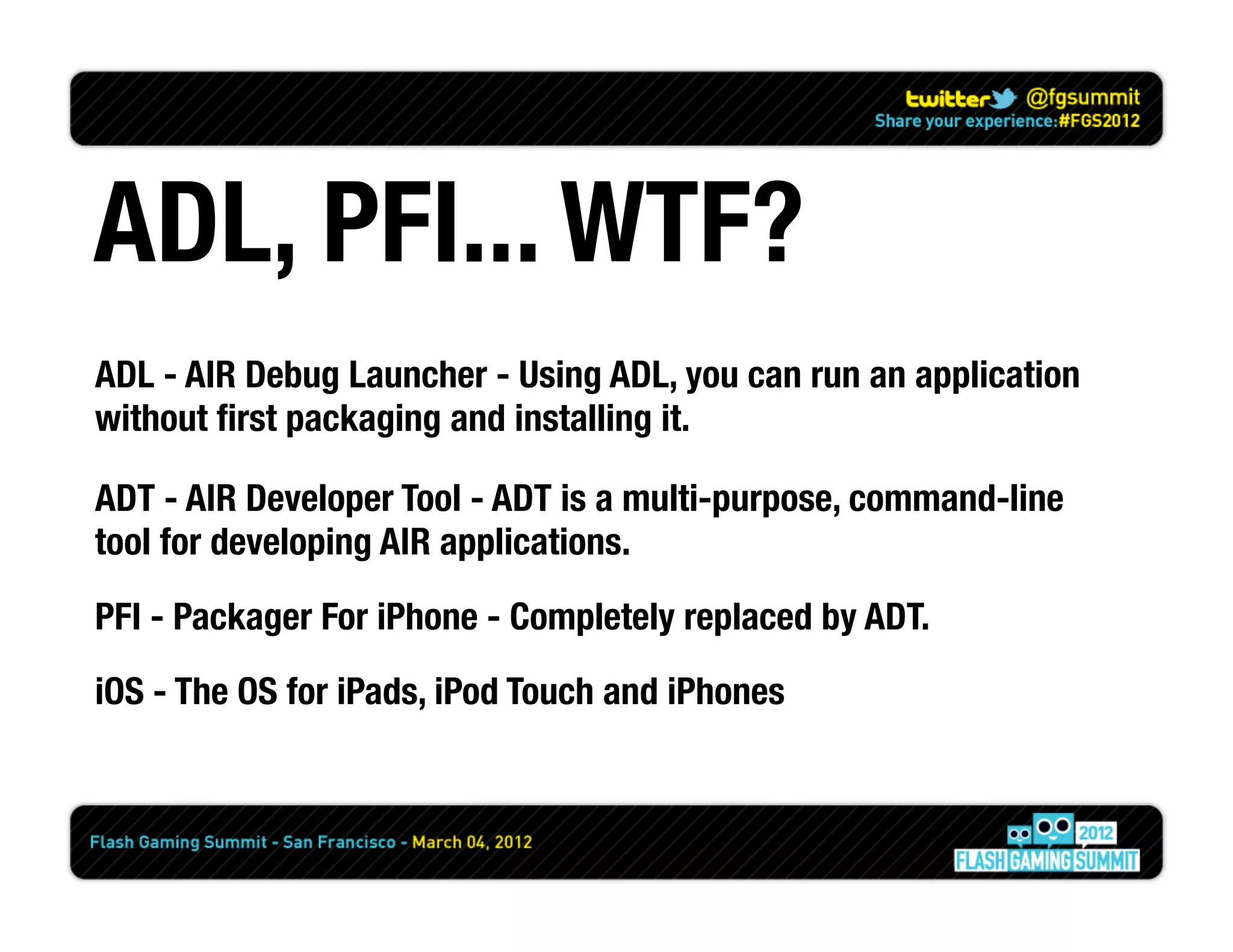 twitter @fgsummit
Share your experience:#FGS2012

ADL, PFI... WTF?

ADL - AIR Debug Launcher - Using ADL, you can run an application without first packaging and installing it.

ADT - AIR Developer Tool - ADT is a multi-purpose, command-line tool for developing AIR applications.

PFI - Packager For iPhone - Completely replaced by ADT.

iOS - The OS for iPads, iPod Touch and iPhones

Flash Gaming Summit - San Francisco - March 04, 2012

2012
FLASH GAMING SUMMIT